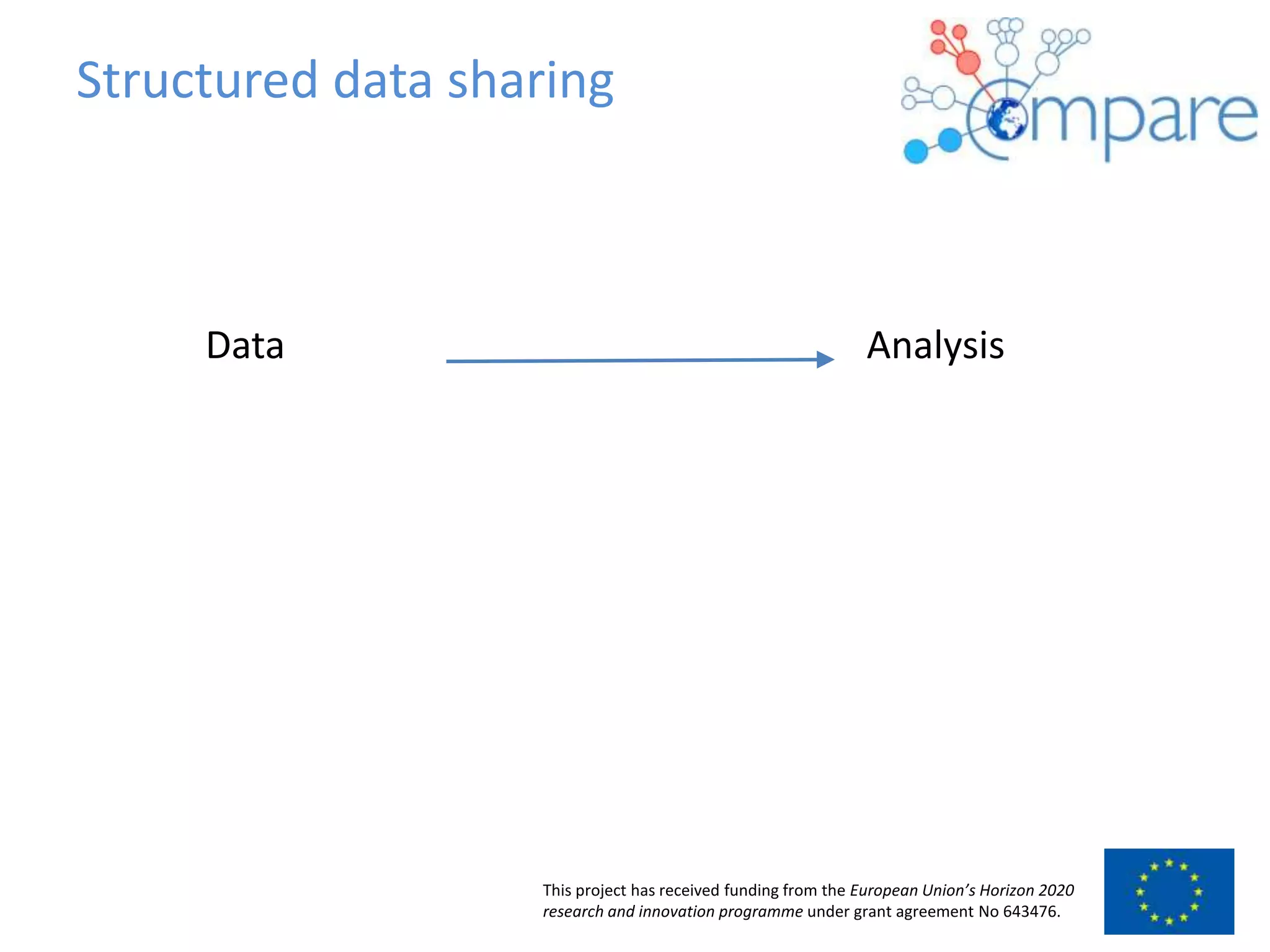 Structured data sharing

Compare

Data

Analysis

This project has received funding from the European Union's Horizon 2020 research and innovation programme under grant agreement No 643476.